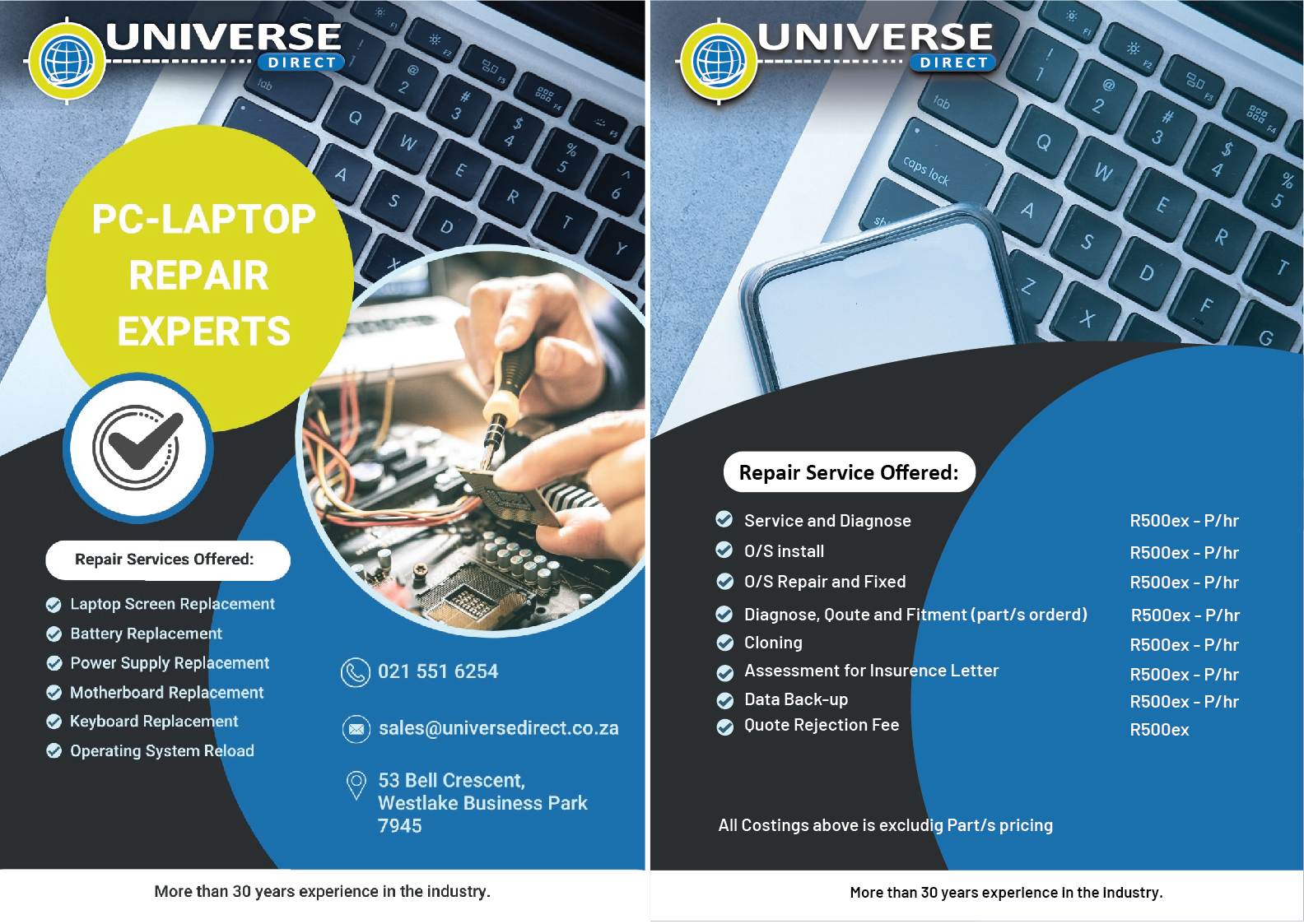 UNIVERSE
DIRECT

PC-LAPTOP REPAIR EXPERTS

Repair Services Offered:

Laptop Screen Replacement
Battery Replacement
Power Supply Replacement
Motherboard Replacement
Keyboard Replacement
Operating System Reload

021 551 6254

sales@universedirect.co.za

53 Bell Crescent,
Westlake Business Park
7945

More than 30 years experience in the industry.

UNIVERSE
DIRECT

Repair Service Offered:

| | |
|---|---|
| Service and Diagnose | R500ex - P/hr |
| O/S install | R500ex - P/hr |
| O/S Repair and Fixed | R500ex - P/hr |
| Diagnose, Qoute and Fitment (part/s orderd) | R500ex - P/hr |
| Cloning | R500ex - P/hr |
| Assessment for Insurence Letter | R500ex - P/hr |
| Data Back-up | R500ex - P/hr |
| Quote Rejection Fee | R500ex |

All Costings above is excludig Part/s pricing

More than 30 years experience in the industry.